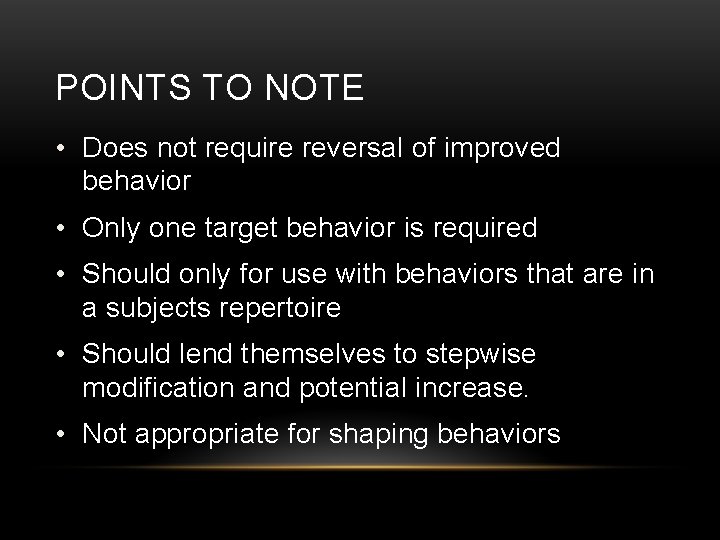 POINTS TO NOTE

• Does not require reversal of improved behavior

• Only one target behavior is required

• Should only for use with behaviors that are in a subjects repertoire

• Should lend themselves to stepwise modification and potential increase.

• Not appropriate for shaping behaviors